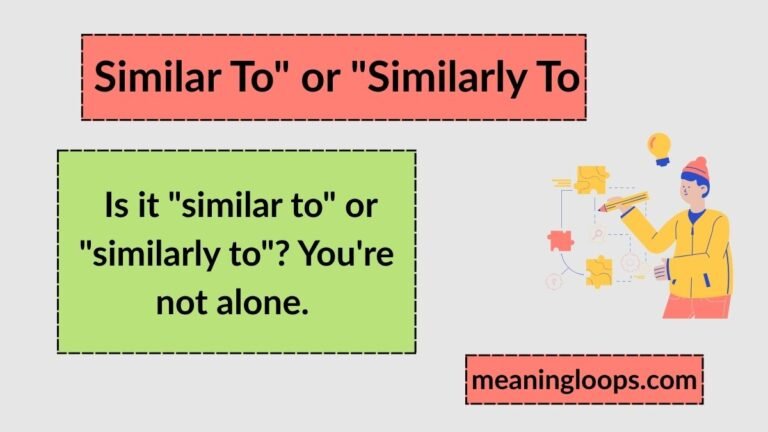 Similar To" or "Similarly To

Is it "similar to" or "similarly to"? You're not alone.

meaningloops.com